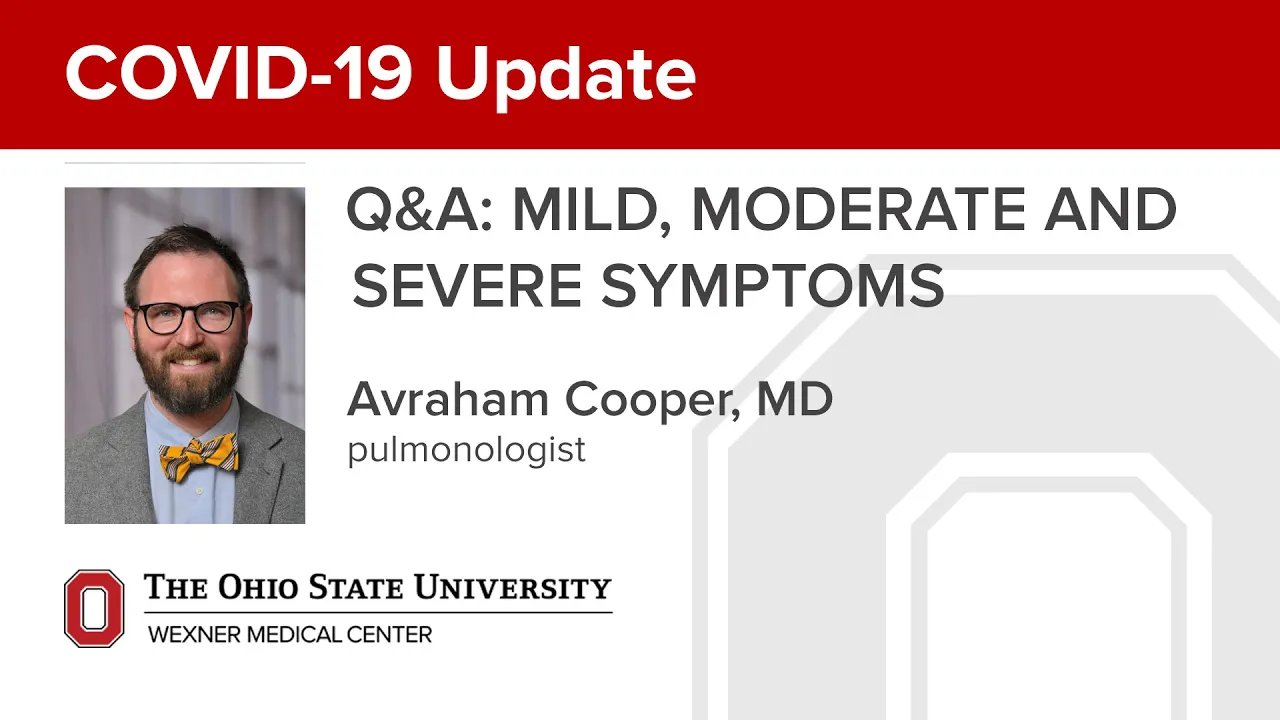 COVID-19 Update

Q&A: MILD, MODERATE AND SEVERE SYMPTOMS

Avraham Cooper, MD
pulmonologist

THE OHIO STATE UNIVERSITY
WEXNER MEDICAL CENTER